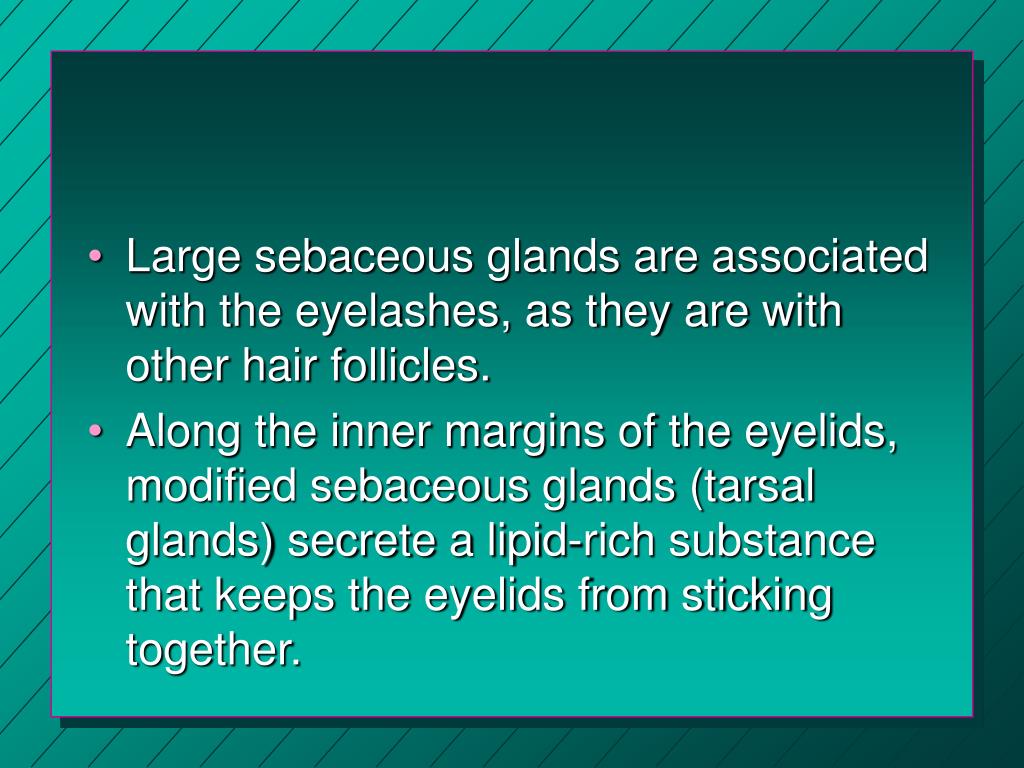 • Large sebaceous glands are associated with the eyelashes, as they are with other hair follicles.

• Along the inner margins of the eyelids, modified sebaceous glands (tarsal glands) secrete a lipid-rich substance that keeps the eyelids from sticking together.